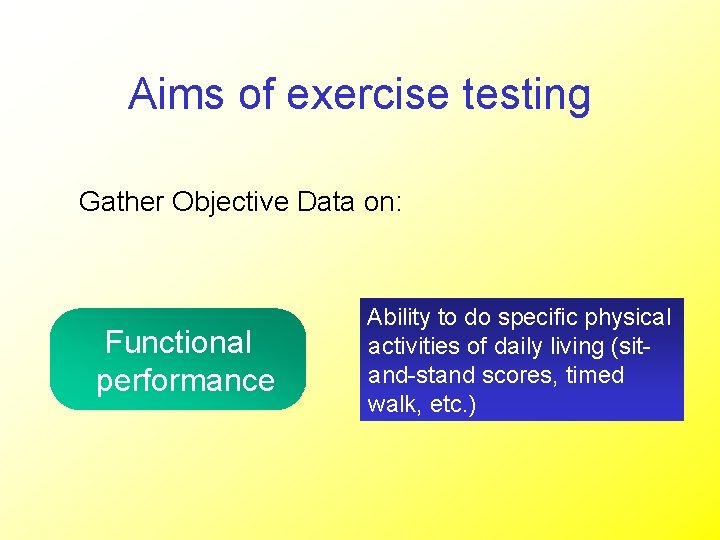 Aims of exercise testing

Gather Objective Data on:

Functional performance

Ability to do specific physical activities of daily living (sit-and-stand scores, timed walk, etc.)